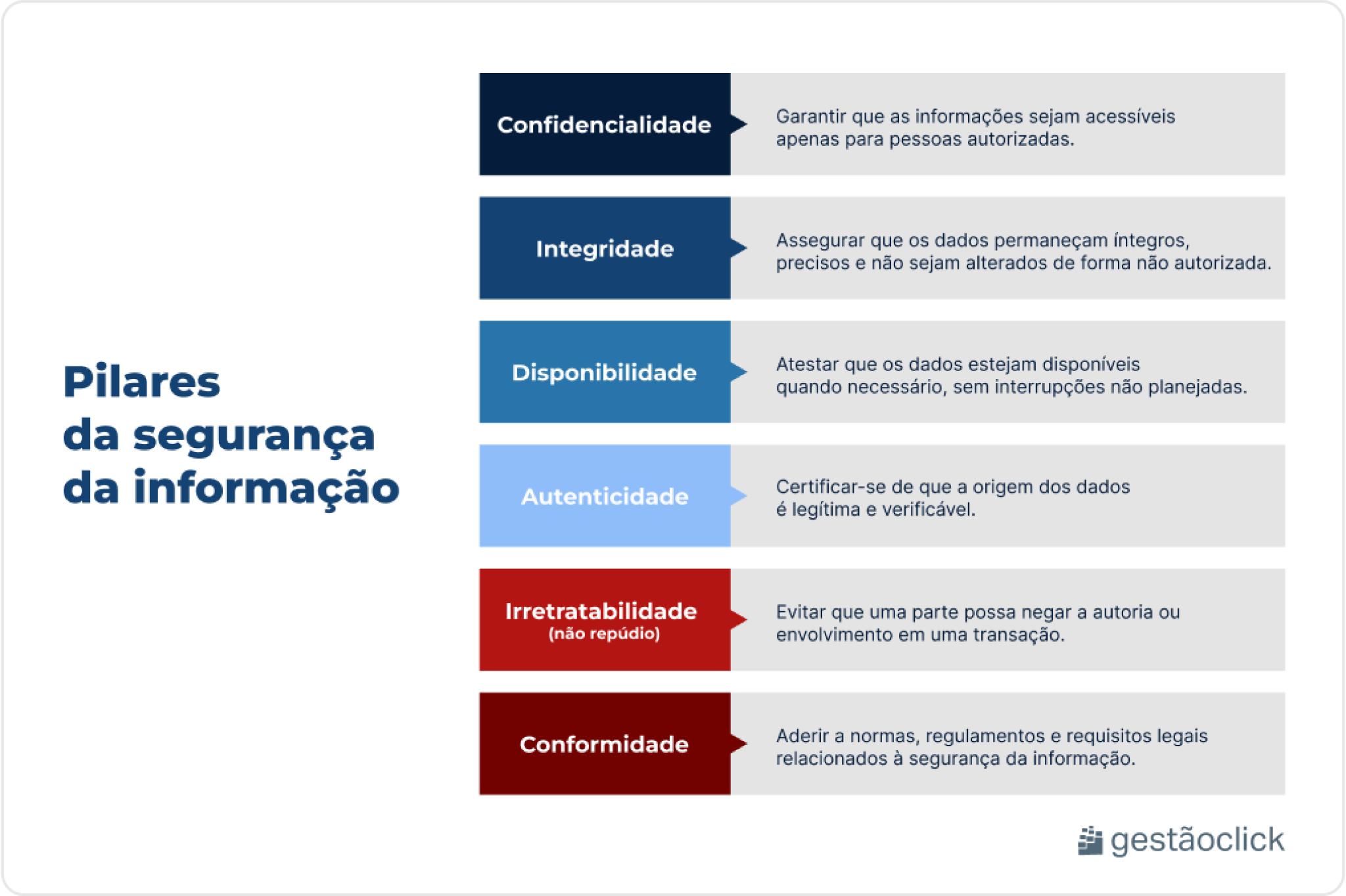 Pilares da segurança da informação

Confidencialidade

Garantir que as informações sejam acessíveis apenas para pessoas autorizadas.

Integridade

Assegurar que os dados permaneçam íntegros, precisos e não sejam alterados de forma não autorizada.

Disponibilidade

Atestar que os dados estejam disponíveis quando necessário, sem interrupções não planejadas.

Autenticidade

Certificar-se de que a origem dos dados é legítima e verificável.

Irretratabilidade
(não repúdio)

Evitar que uma parte possa negar a autoria ou envolvimento em uma transação.

Conformidade

Aderir a normas, regulamentos e requisitos legais relacionados à segurança da informação.

gestãoclick